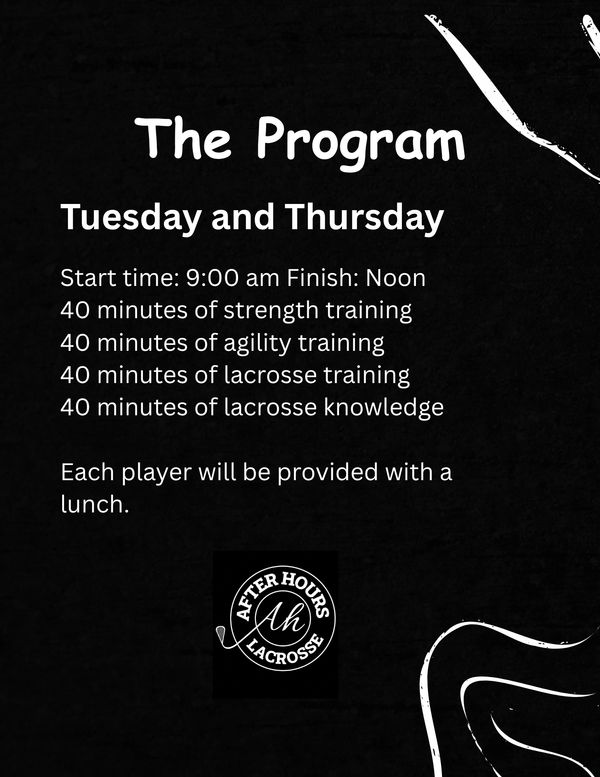 The Program

Tuesday and Thursday

Start time: 9:00 am Finish: Noon
40 minutes of strength training
40 minutes of agility training
40 minutes of lacrosse training
40 minutes of lacrosse knowledge

Each player will be provided with a lunch.

AFTER HOURS
Ah
LACROSSE